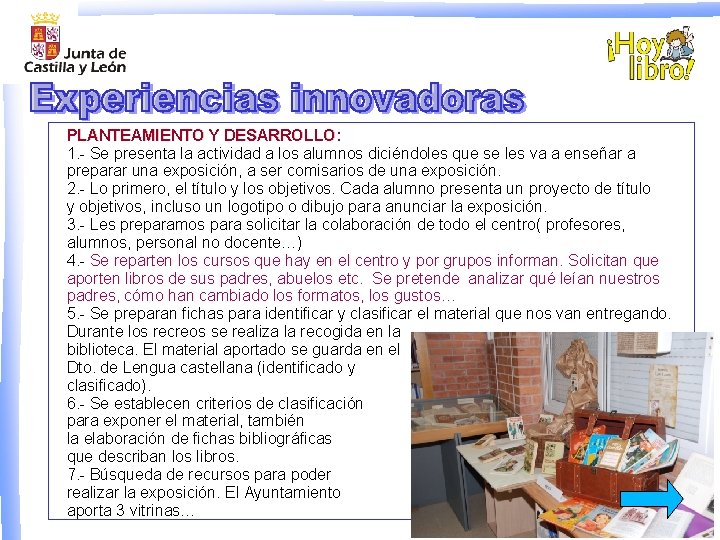 Junta de Castilla y León

¡Hoy libro!

Experiencias innovadoras

PLANTEAMIENTO Y DESARROLLO:
1.- Se presenta la actividad a los alumnos diciéndoles que se les va a enseñar a preparar una exposición, a ser comisarios de una exposición.
2.- Lo primero, el título y los objetivos. Cada alumno presenta un proyecto de título y objetivos, incluso un logotipo o dibujo para anunciar la exposición.
3.- Les preparamos para solicitar la colaboración de todo el centro( profesores, alumnos, personal no docente…)
4.- Se reparten los cursos que hay en el centro y por grupos informan. Solicitan que aporten libros de sus padres, abuelos etc. Se pretende analizar qué leían nuestros padres, cómo han cambiado los formatos, los gustos…
5.- Se preparan fichas para identificar y clasificar el material que nos van entregando. Durante los recreos se realiza la recogida en la biblioteca. El material aportado se guarda en el Dto. de Lengua castellana (identificado y clasificado).
6.- Se establecen criterios de clasificación para exponer el material, también la elaboración de fichas bibliográficas que describan los libros.
7.- Búsqueda de recursos para poder realizar la exposición. El Ayuntamiento aporta 3 vitrinas…